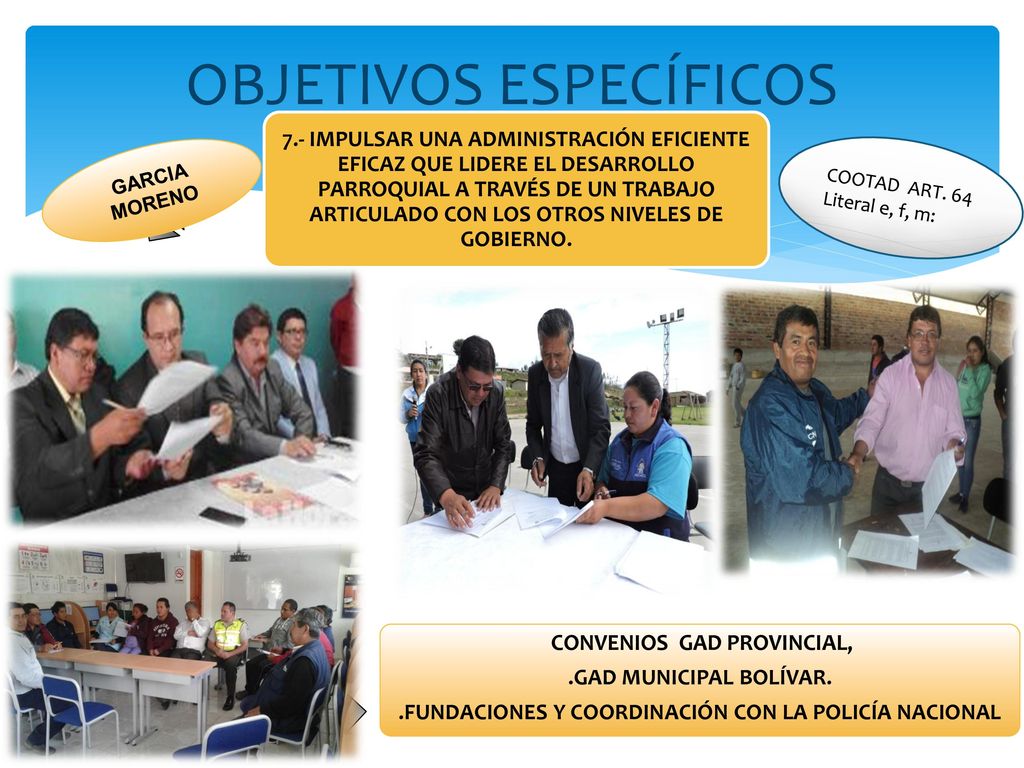 OBJETIVOS ESPECÍFICOS

GARCIA MORENO

7.- IMPULSAR UNA ADMINISTRACIÓN EFICIENTE EFICAZ QUE LIDERE EL DESARROLLO PARROQUIAL A TRAVÉS DE UN TRABAJO ARTICULADO CON LOS OTROS NIVELES DE GOBIERNO.

COOTAD ART. 64 Literal e, f, m:

CONVENIOS GAD PROVINCIAL,

.GAD MUNICIPAL BOLÍVAR.

.FUNDACIONES Y COORDINACIÓN CON LA POLICÍA NACIONAL